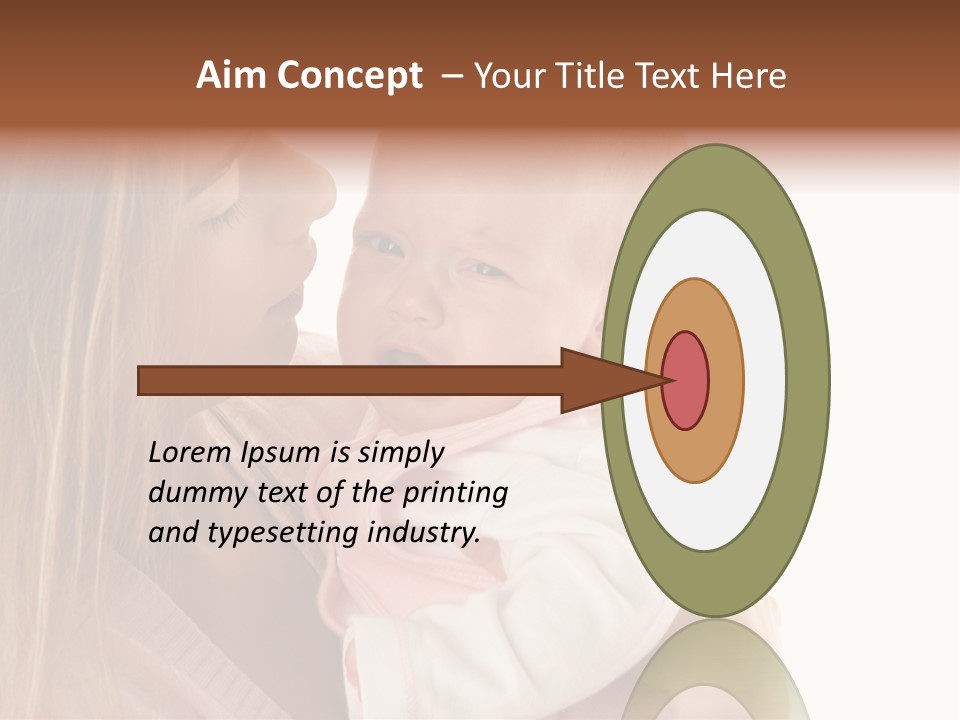 Aim Concept – Your Title Text Here

Lorem Ipsum is simply dummy text of the printing and typesetting industry.